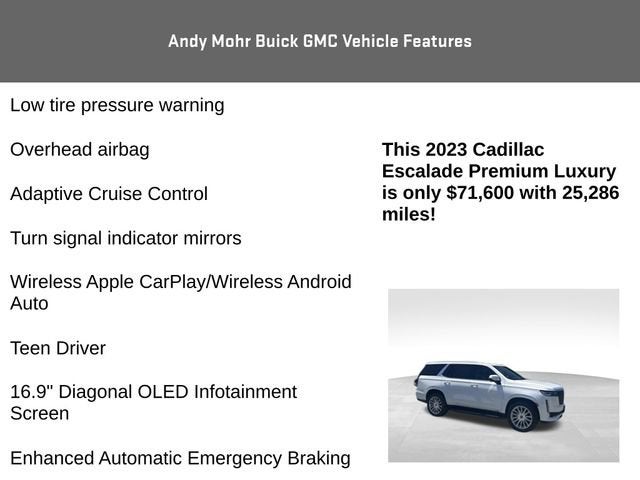 Andy Mohr Buick GMC Vehicle Features

Low tire pressure warning

Overhead airbag

Adaptive Cruise Control

Turn signal indicator mirrors

Wireless Apple CarPlay/Wireless Android Auto

Teen Driver

16.9" Diagonal OLED Infotainment Screen

Enhanced Automatic Emergency Braking

This 2023 Cadillac Escalade Premium Luxury is only $71,600 with 25,286 miles!